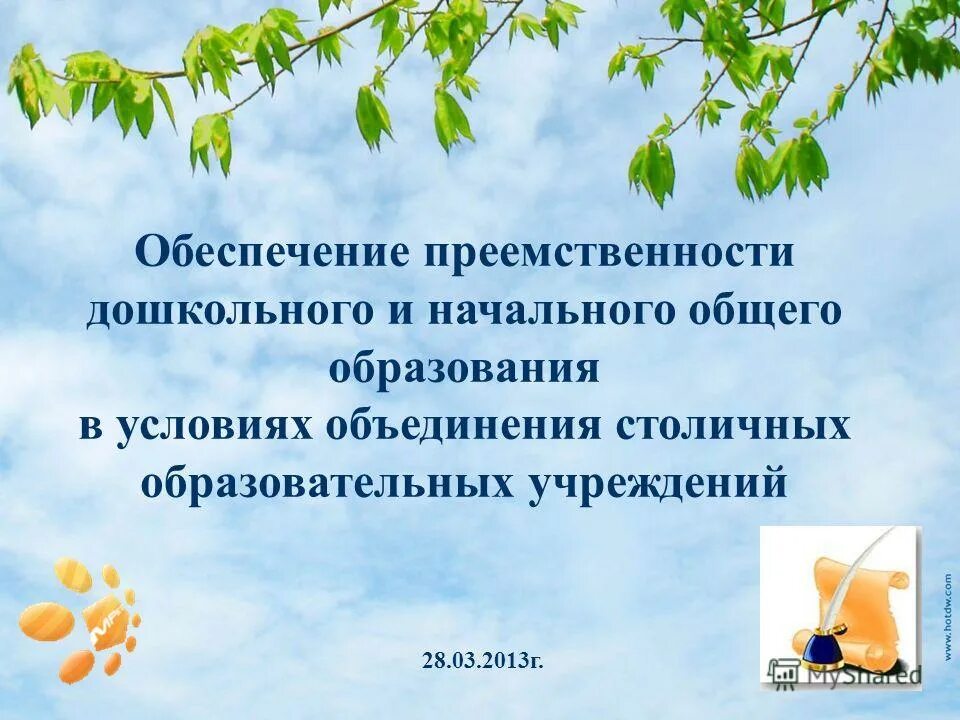 Обеспечение преемственности дошкольного и начального общего образования
в условиях объединения столичных образовательных учреждений

28.03.2013г.

www.hotdw.com

MyShared